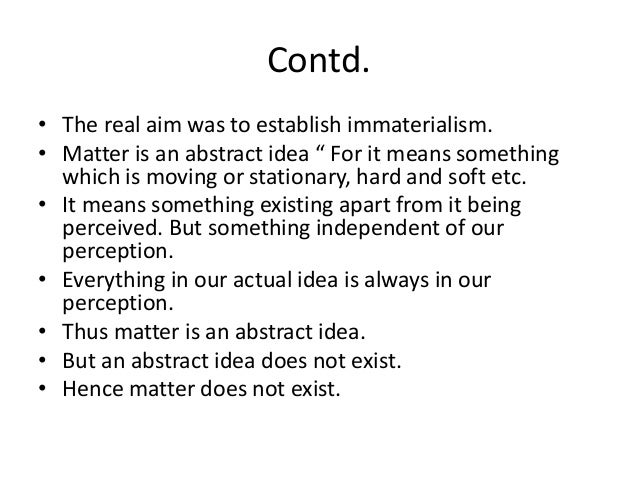 Contd.

• The real aim was to establish immaterialism.
• Matter is an abstract idea “ For it means something which is moving or stationary, hard and soft etc.
• It means something existing apart from it being perceived. But something independent of our perception.
• Everything in our actual idea is always in our perception.
• Thus matter is an abstract idea.
• But an abstract idea does not exist.
• Hence matter does not exist.